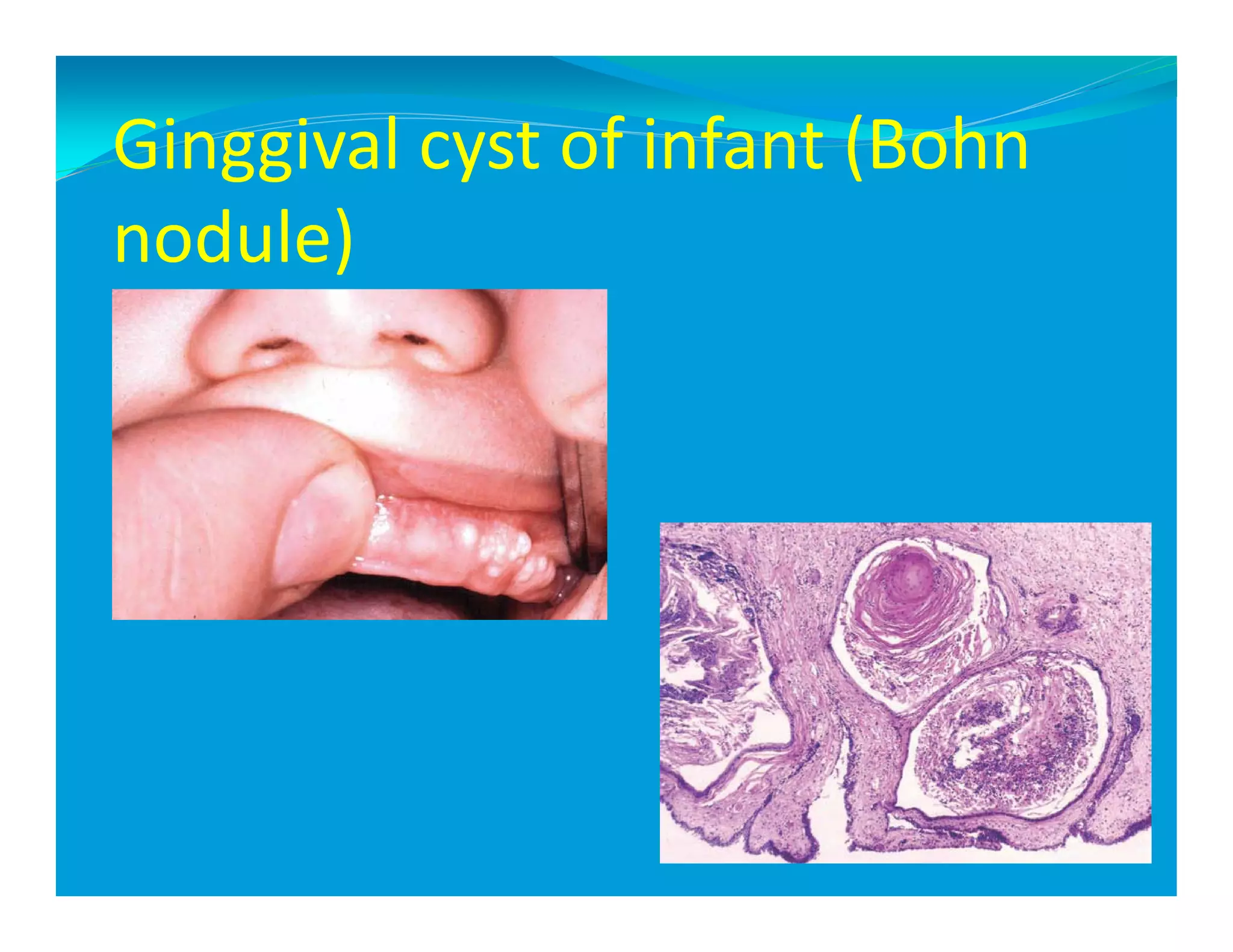 Ginggival cyst of infant (Bohn nodule)